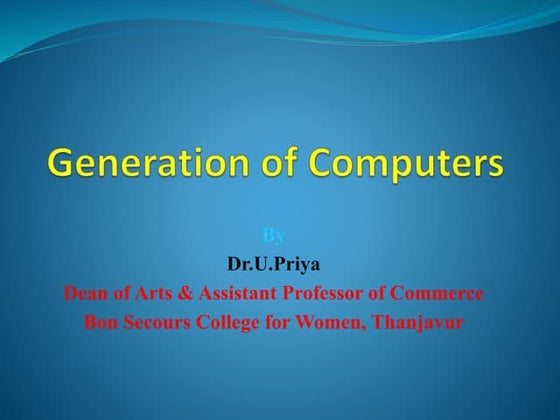 Generation of Computers

By
Dr.U.Priya
Dean of Arts & Assistant Professor of Commerce
Bon Secours College for Women, Thanjavur